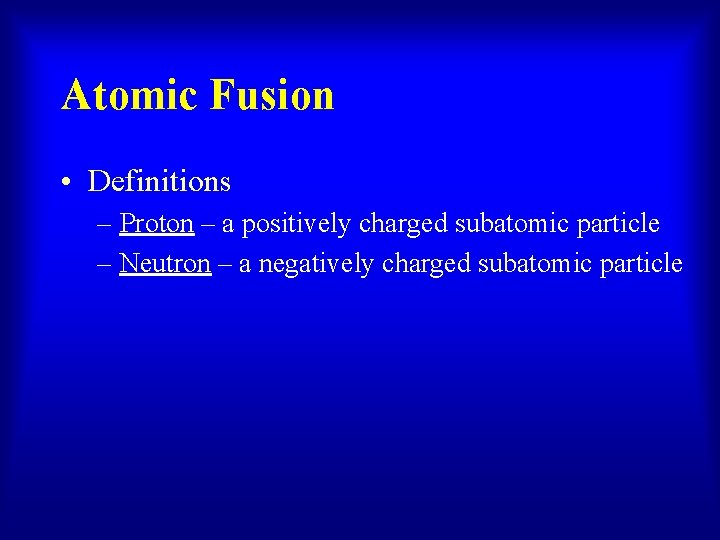 Atomic Fusion

• Definitions
– Proton – a positively charged subatomic particle
– Neutron – a negatively charged subatomic particle